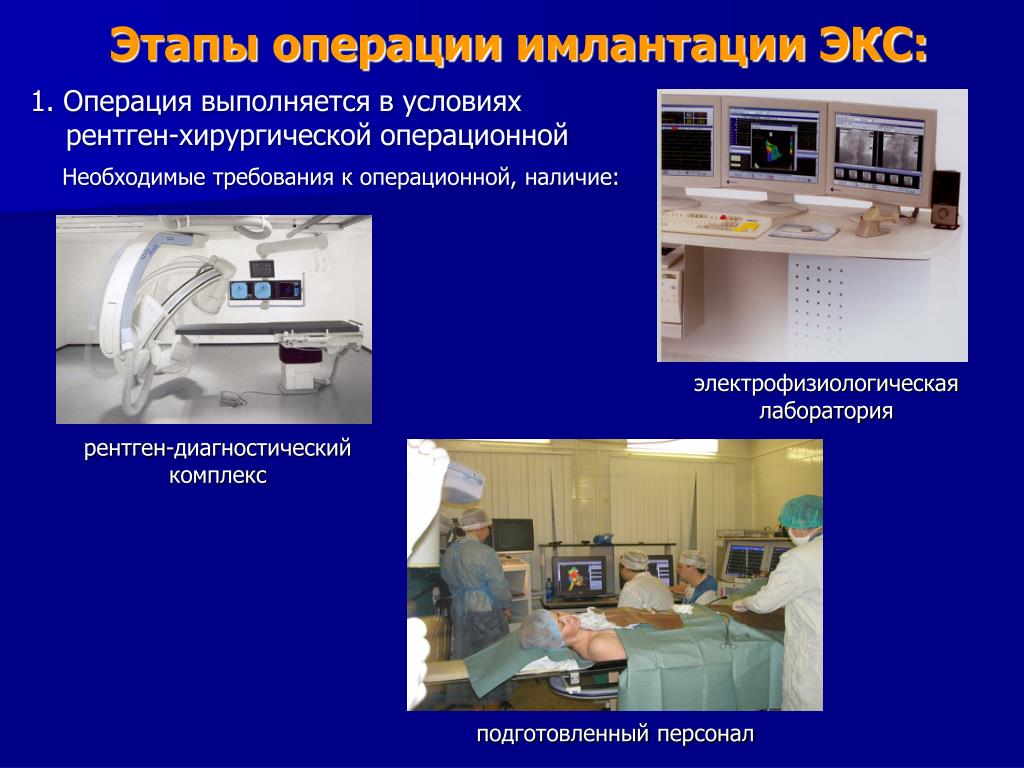 Этапы операции имлантации ЭКС:

1. Операция выполняется в условиях рентген-хирургической операционной

Необходимые требования к операционной, наличие:

рентген-диагностический комплекс

электрофизиологическая лаборатория

подготовленный персонал